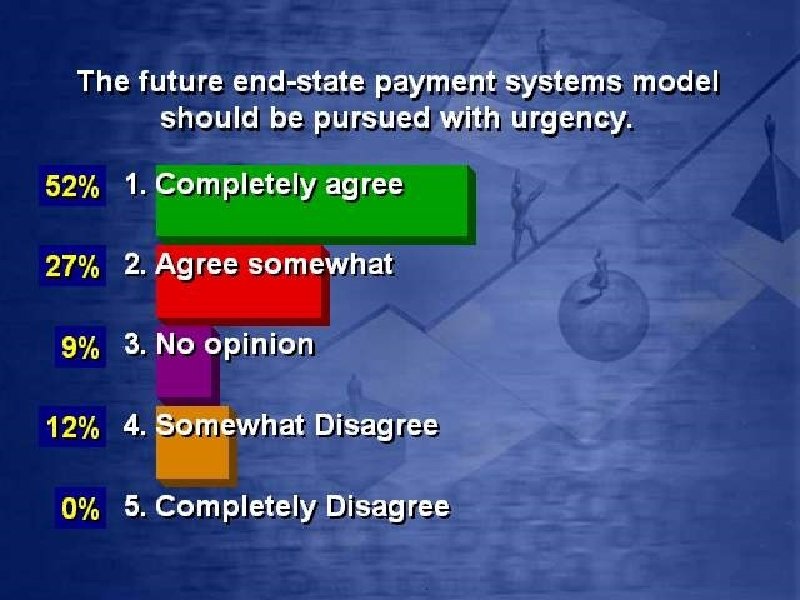 The future end-state payment systems model should be pursued with urgency.

52% 1. Completely agree

27% 2. Agree somewhat

9% 3. No opinion

12% 4. Somewhat Disagree

0% 5. Completely Disagree